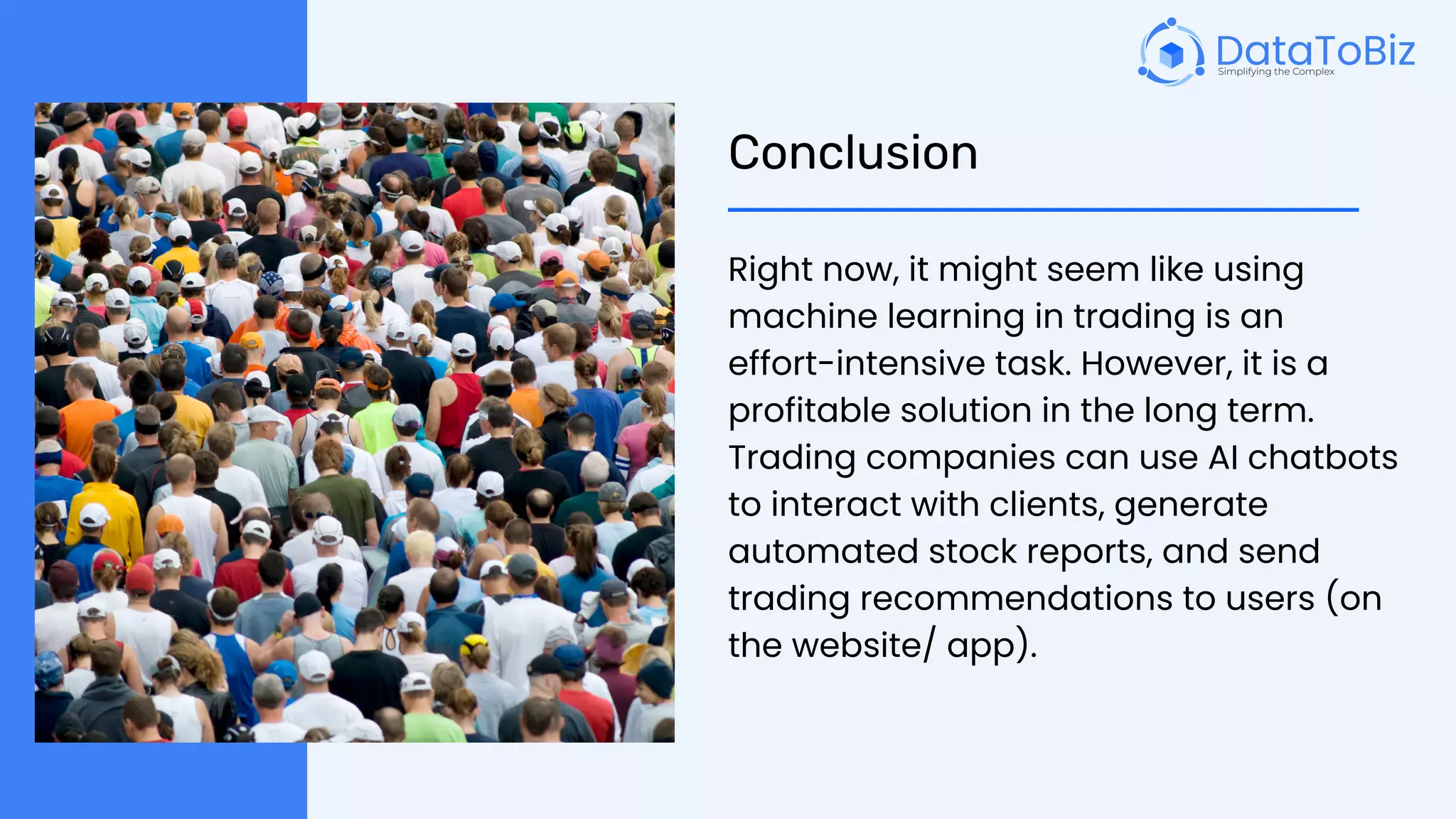 DataToBiz
Simplifying the Complex

Conclusion

Right now, it might seem like using machine learning in trading is an effort-intensive task. However, it is a profitable solution in the long term. Trading companies can use AI chatbots to interact with clients, generate automated stock reports, and send trading recommendations to users (on the website/ app).